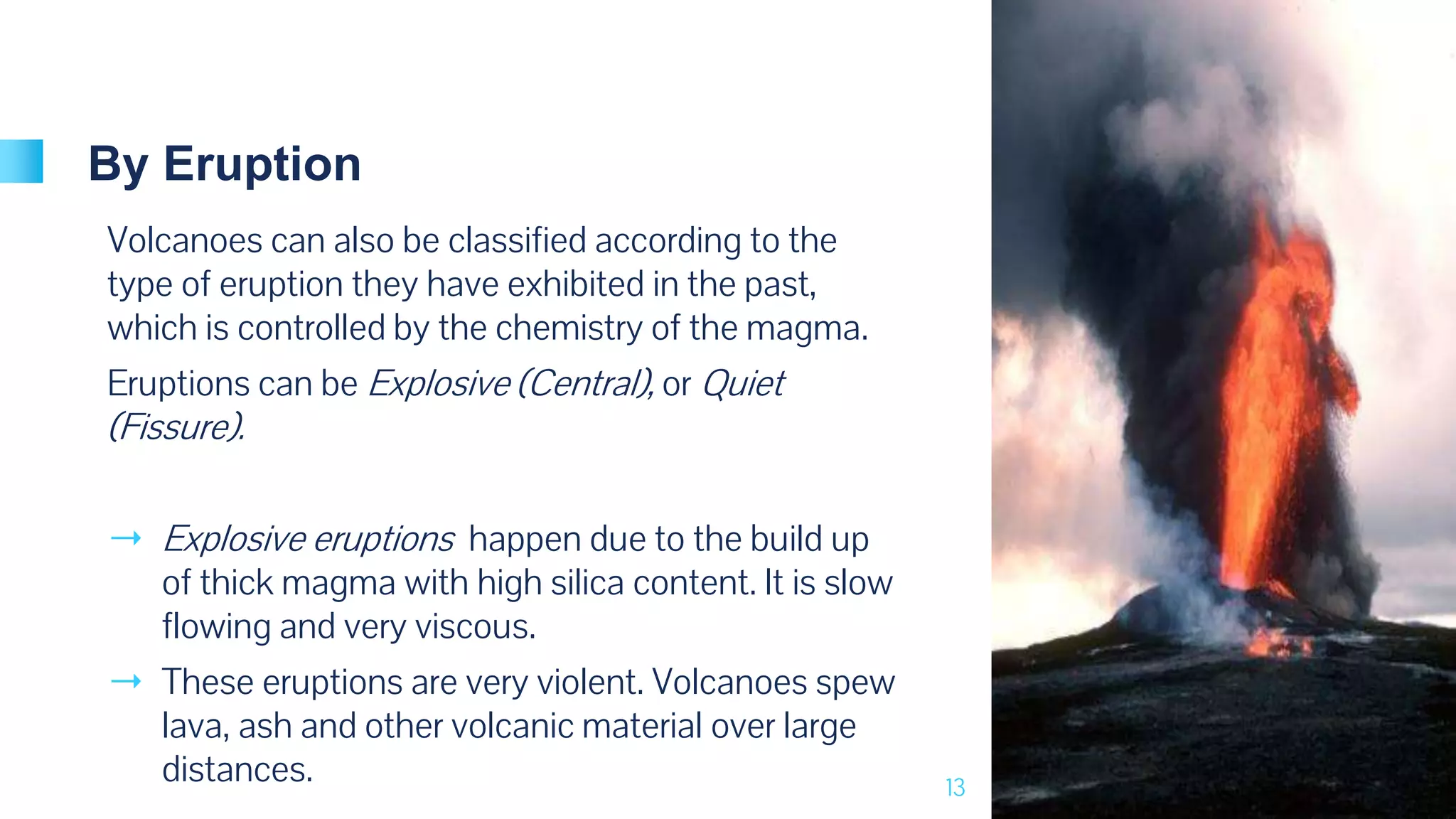 By Eruption

Volcanoes can also be classified according to the type of eruption they have exhibited in the past, which is controlled by the chemistry of the magma.

Eruptions can be Explosive (Central), or Quiet (Fissure).

→ Explosive eruptions happen due to the build up of thick magma with high silica content. It is slow flowing and very viscous.

→ These eruptions are very violent. Volcanoes spew lava, ash and other volcanic material over large distances.

13